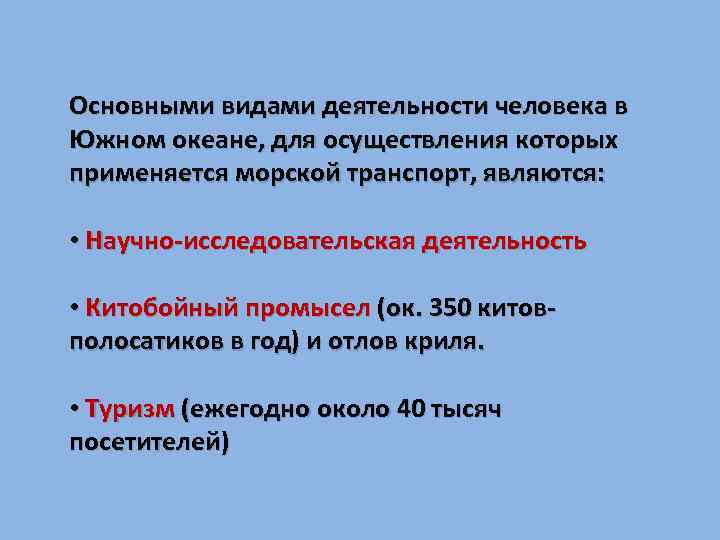 Основными видами деятельности человека в Южном океане, для осуществления которых применяется морской транспорт, являются:

• Научно-исследовательская деятельность

• Китобойный промысел (ок. 350 китов-полосатиков в год) и отлов криля.

• Туризм (ежегодно около 40 тысяч посетителей)